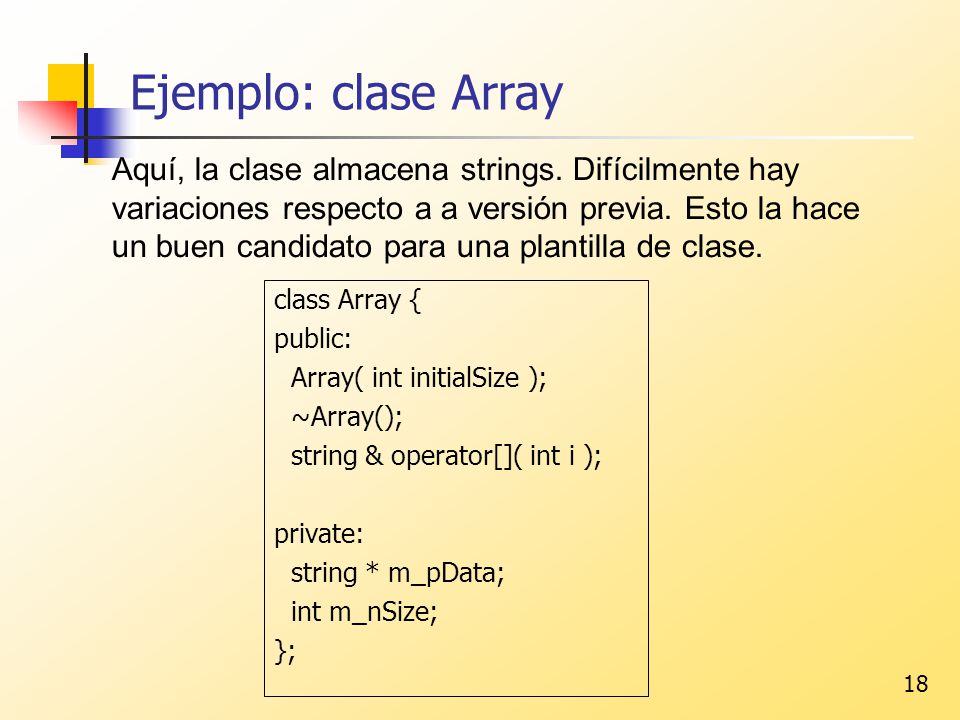 Ejemplo: clase Array

Aquí, la clase almacena strings. Difícilmente hay variaciones respecto a a versión previa. Esto la hace un buen candidato para una plantilla de clase.

class Array {
public:
  Array( int initialSize );
  ~Array();
  string & operator[]( int i );

private:
  string * m_pData;
  int m_nSize;
};

18